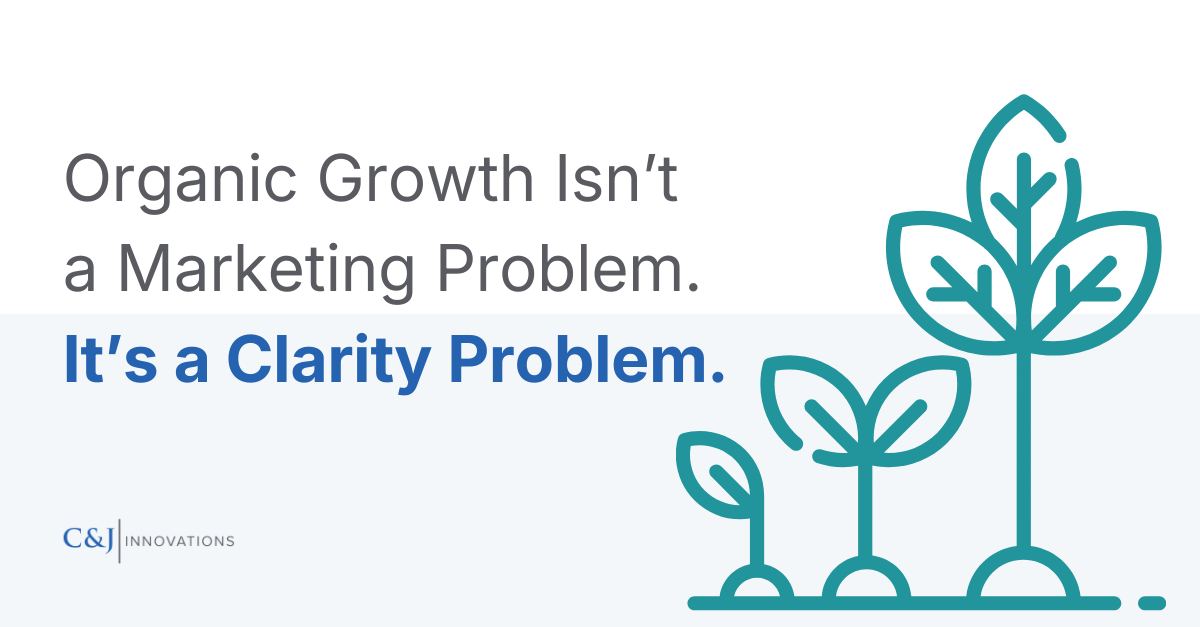 Organic Growth Isn’t a Marketing Problem.

It’s a Clarity Problem.

C&J | INNOVATIONS